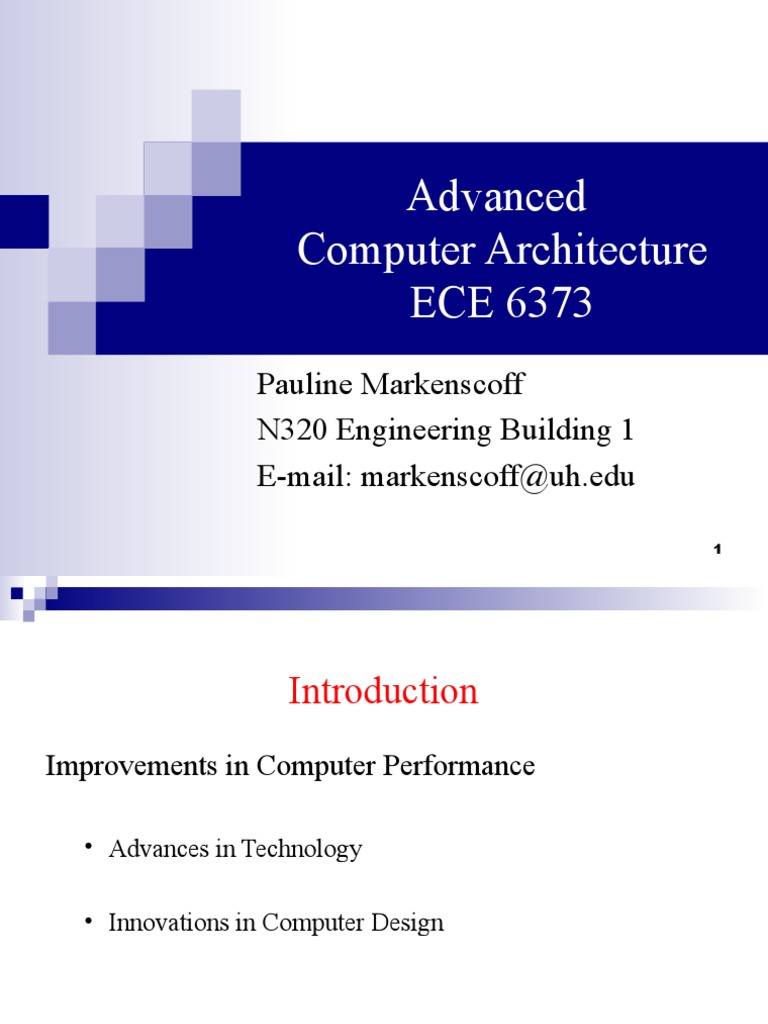 Advanced
Computer Architecture
ECE 6373

Pauline Markenscoff
N320 Engineering Building 1
E-mail: markenscoff@uh.edu

1

Introduction

Improvements in Computer Performance

• Advances in Technology

• Innovations in Computer Design